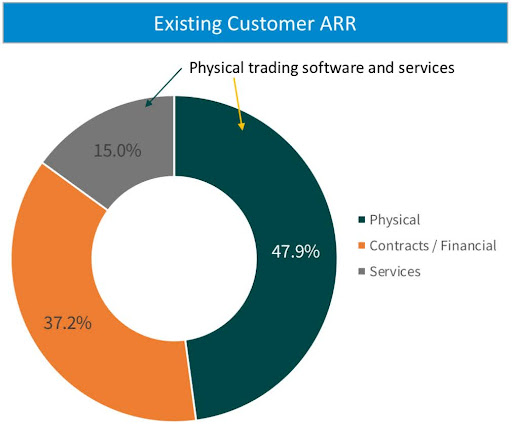 Existing Customer ARR

Physical trading software and services

15.0%

47.9%

37.2%

Physical
Contracts / Financial
Services